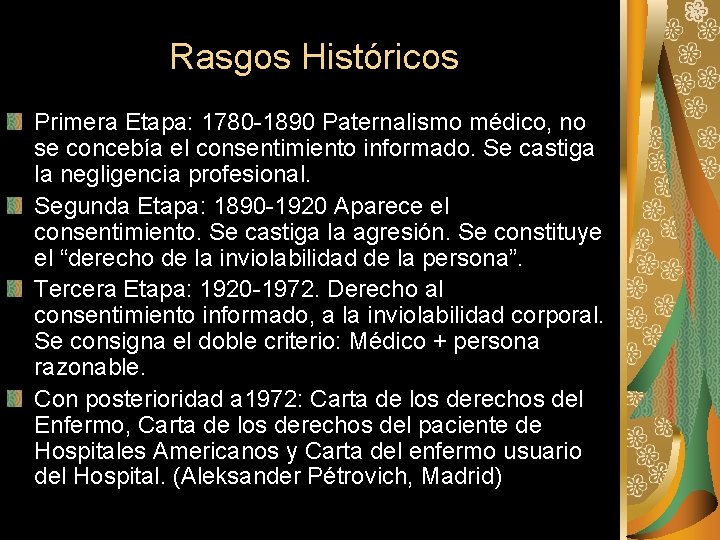 Rasgos Históricos

Primera Etapa: 1780-1890 Paternalismo médico, no se concebía el consentimiento informado. Se castiga la negligencia profesional.

Segunda Etapa: 1890-1920 Aparece el consentimiento. Se castiga la agresión. Se constituye el “derecho de la inviolabilidad de la persona”.

Tercera Etapa: 1920-1972. Derecho al consentimiento informado, a la inviolabilidad corporal. Se consigna el doble criterio: Médico + persona razonable.

Con posterioridad a1972: Carta de los derechos del Enfermo, Carta de los derechos del paciente de Hospitales Americanos y Carta del enfermo usuario del Hospital. (Aleksander Pétrovich, Madrid)